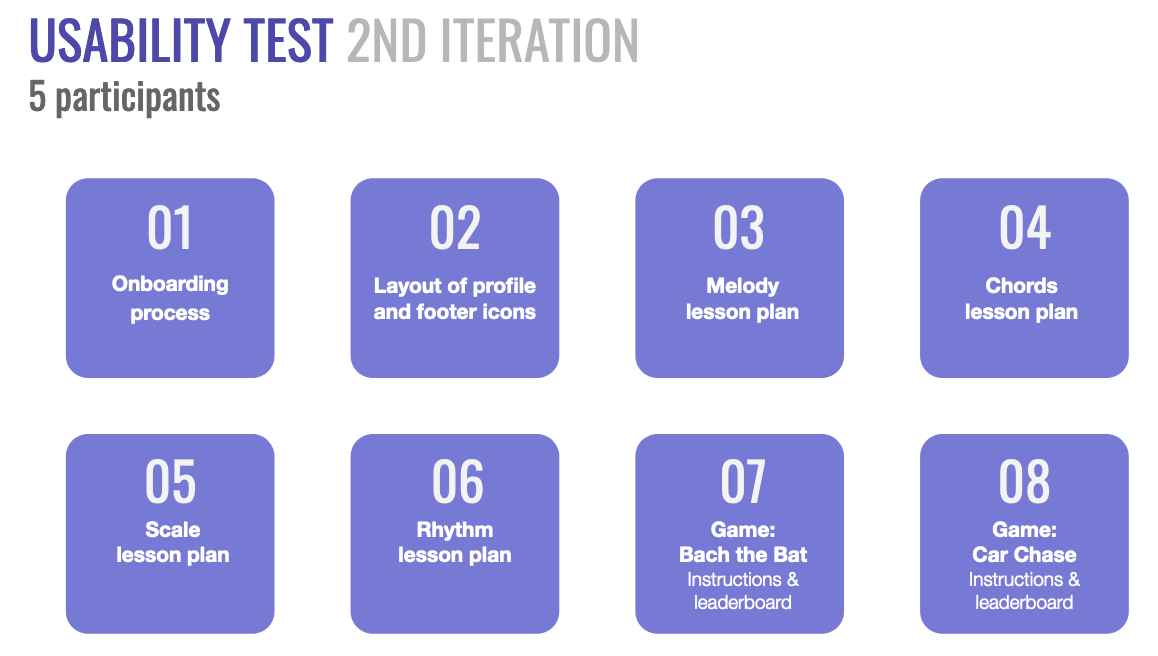 USABILITY TEST 2ND ITERATION
5 participants

01
Onboarding process

02
Layout of profile and footer icons

03
Melody lesson plan

04
Chords lesson plan

05
Scale lesson plan

06
Rhythm lesson plan

07
Game: Bach the Bat
Instructions & leaderboard

08
Game: Car Chase
Instructions & leaderboard